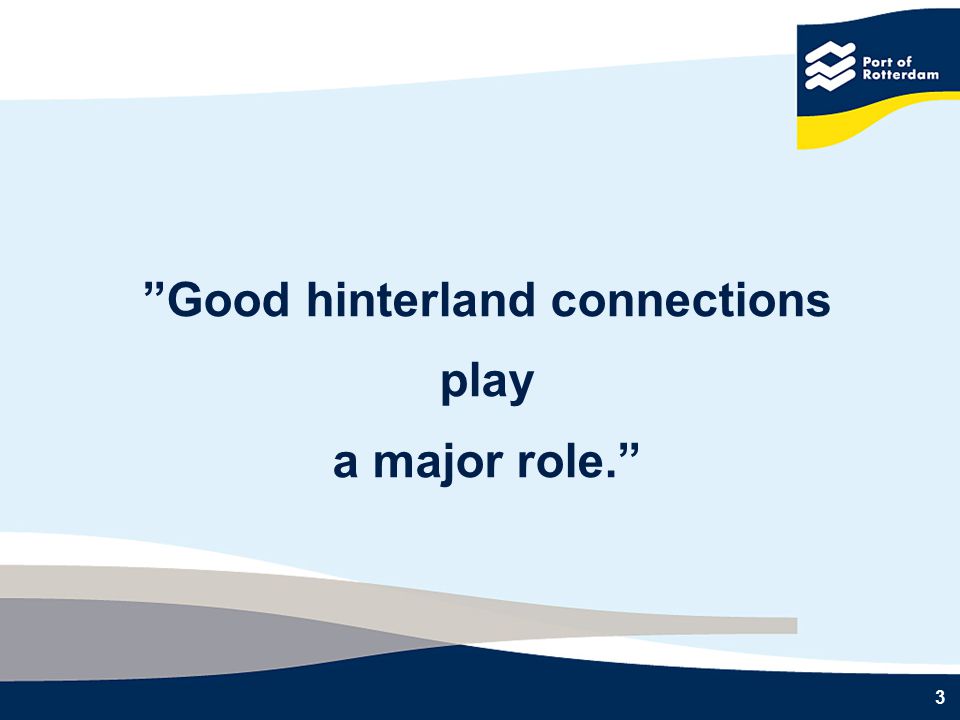 Port of Rotterdam

”Good hinterland connections play a major role.”

3